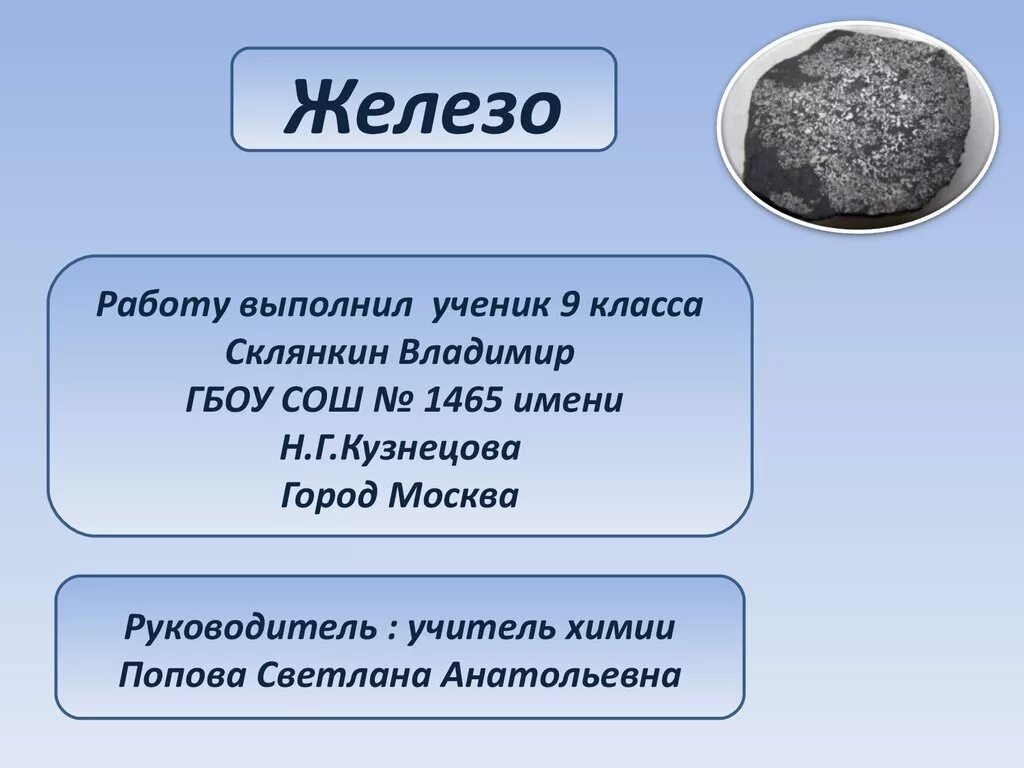 Железо

Работу выполнил ученик 9 класса
Склянкин Владимир
ГБОУ СОШ № 1465 имени
Н.Г.Кузнецова
Город Москва

Руководитель : учитель химии
Попова Светлана Анатольевна